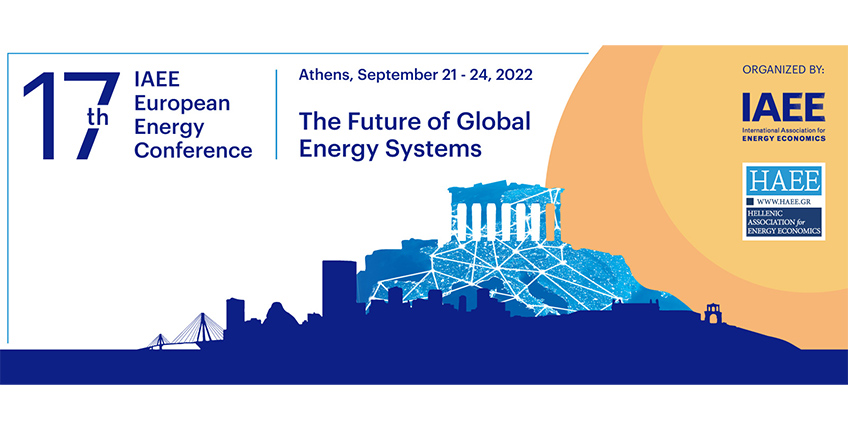 17th IAEE European Energy Conference

Athens, September 21 - 24, 2022

The Future of Global Energy Systems

ORGANIZED BY:

IAEE
International Association for
ENERGY ECONOMICS

HAEE
WWW.HAEE.GR
HELLENIC ASSOCIATION for ENERGY ECONOMICS